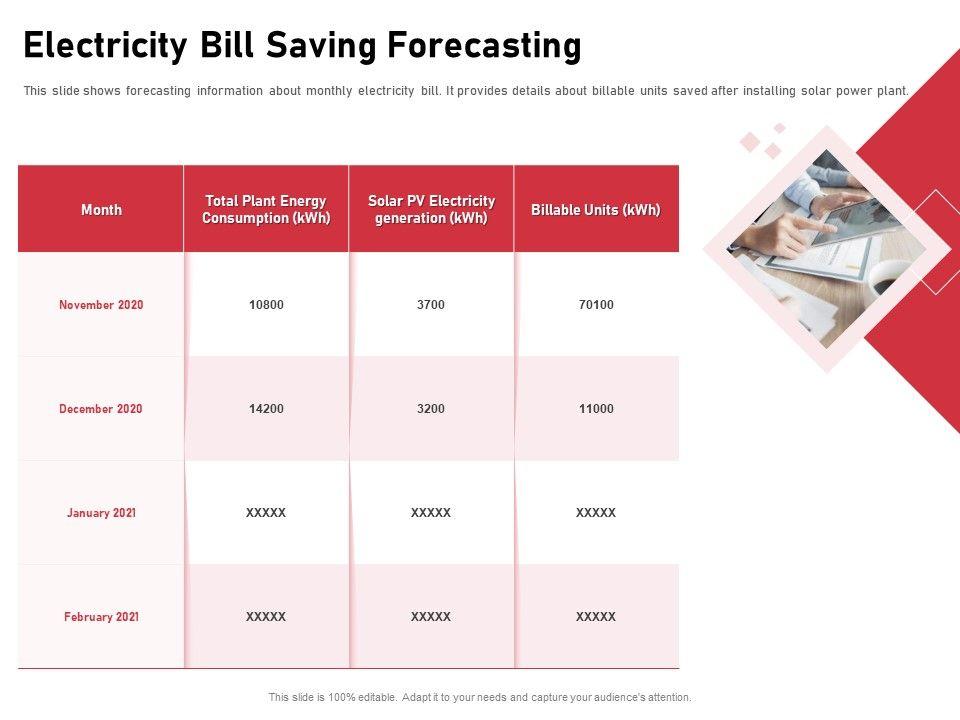 Electricity Bill Saving Forecasting

This slide shows forecasting information about monthly electricity bill. It provides details about billable units saved after installing solar power plant.

| Month | Total Plant Energy Consumption (kWh) | Solar PV Electricity generation (kWh) | Billable Units (kWh) |
|---|---|---|---|
| November 2020 | 10800 | 3700 | 70100 |
| December 2020 | 14200 | 3200 | 11000 |
| January 2021 | XXXXX | XXXXX | XXXXX |
| February 2021 | XXXXX | XXXXX | XXXXX |

This slide is 100% editable. Adapt it to your needs and capture your audience's attention.